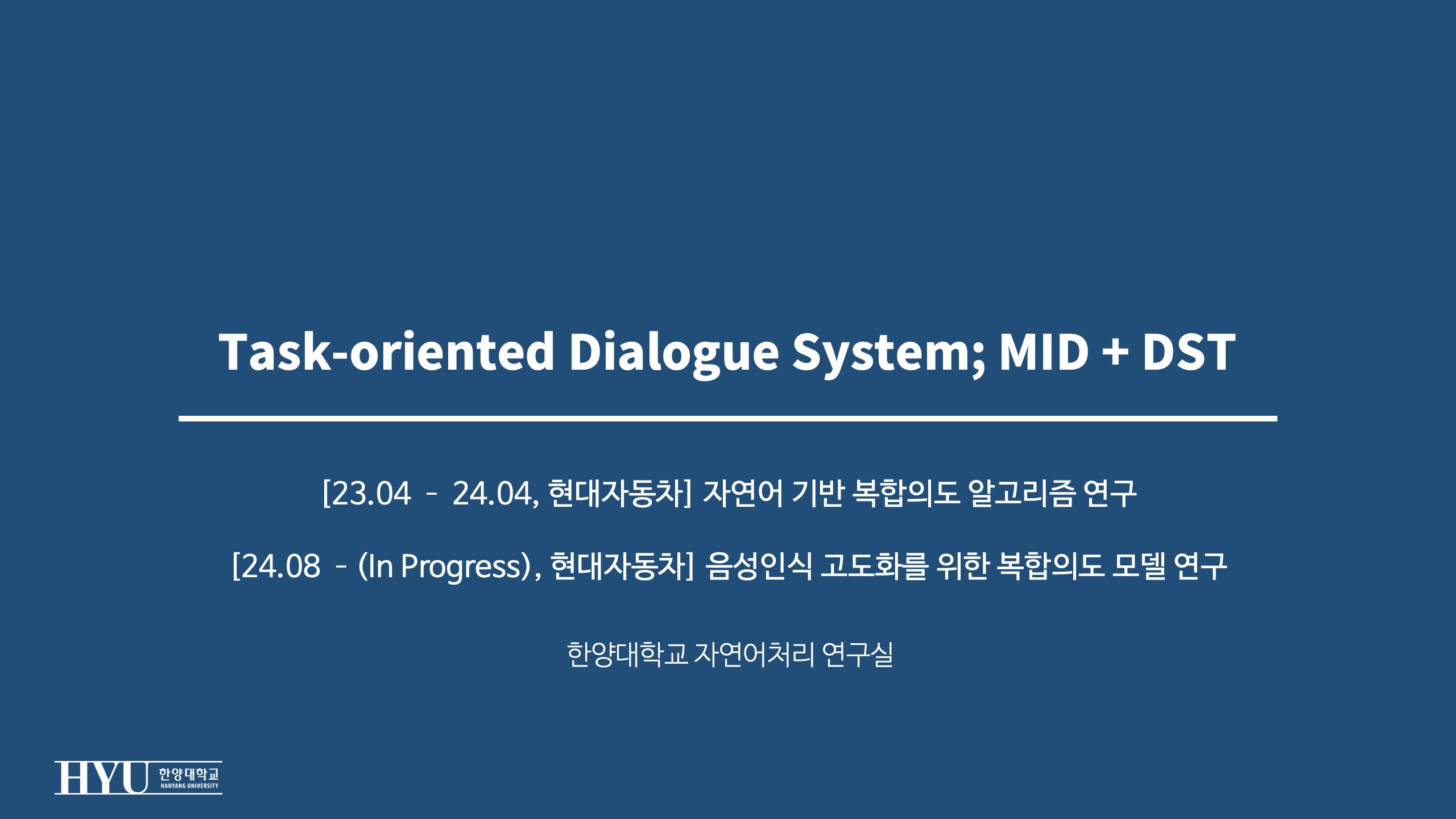 Task-oriented Dialogue System; MID + DST

[23.04 - 24.04, 현대자동차] 자연어 기반 복합의도 알고리즘 연구

[24.08 - (In Progress), 현대자동차] 음성인식 고도화를 위한 복합의도 모델 연구

한양대학교 자연어처리 연구실

HYU 한양대학교 HANYANG UNIVERSITY